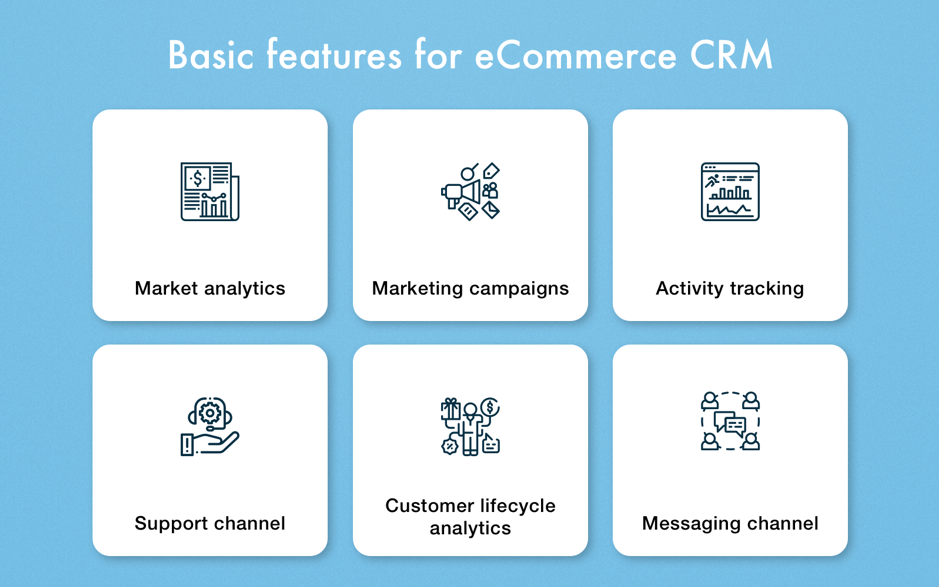 Basic features for eCommerce CRM

Market analytics

Marketing campaigns

Activity tracking

Support channel

Customer lifecycle analytics

Messaging channel